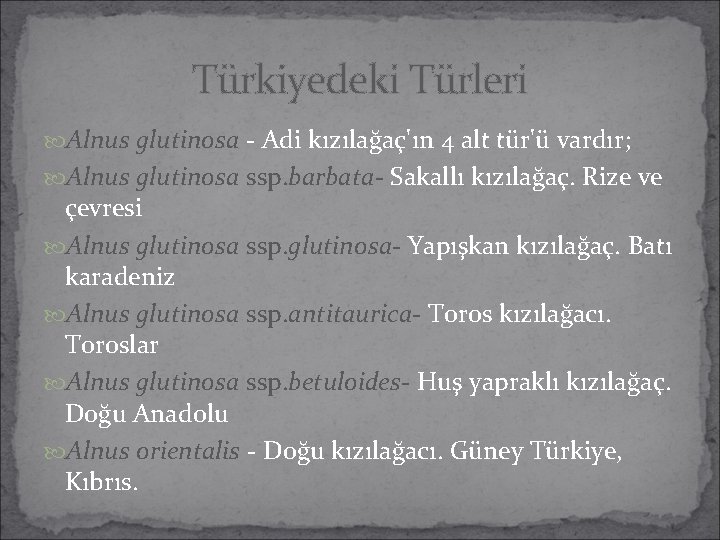 Türkiyedeki Türleri

Alnus glutinosa - Adi kızılağaç'ın 4 alt tür'ü vardır;

Alnus glutinosa ssp.barbata- Sakallı kızılağaç. Rize ve çevresi

Alnus glutinosa ssp.glutinosa- Yapışkan kızılağaç. Batı karadeniz

Alnus glutinosa ssp.antitaurica- Toros kızılağacı. Toroslar

Alnus glutinosa ssp.betuloides- Huş yapraklı kızılağaç. Doğu Anadolu

Alnus orientalis - Doğu kızılağacı. Güney Türkiye, Kıbrıs.